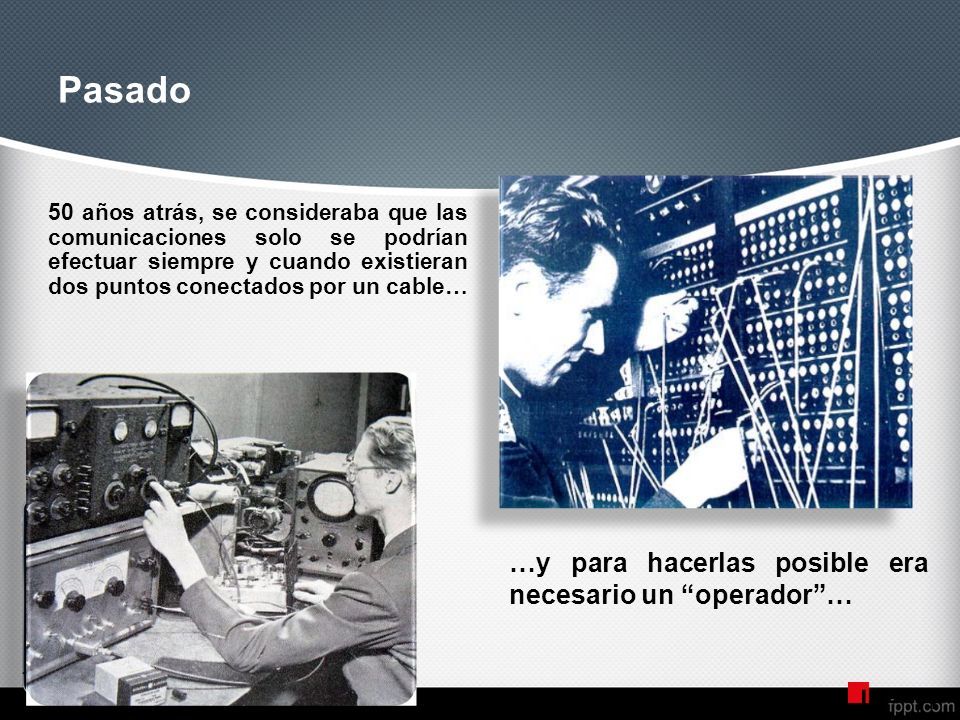 Pasado

50 años atrás, se consideraba que las comunicaciones solo se podrían efectuar siempre y cuando existieran dos puntos conectados por un cable…

…y para hacerlas posible era necesario un “operador”…

fppt.com